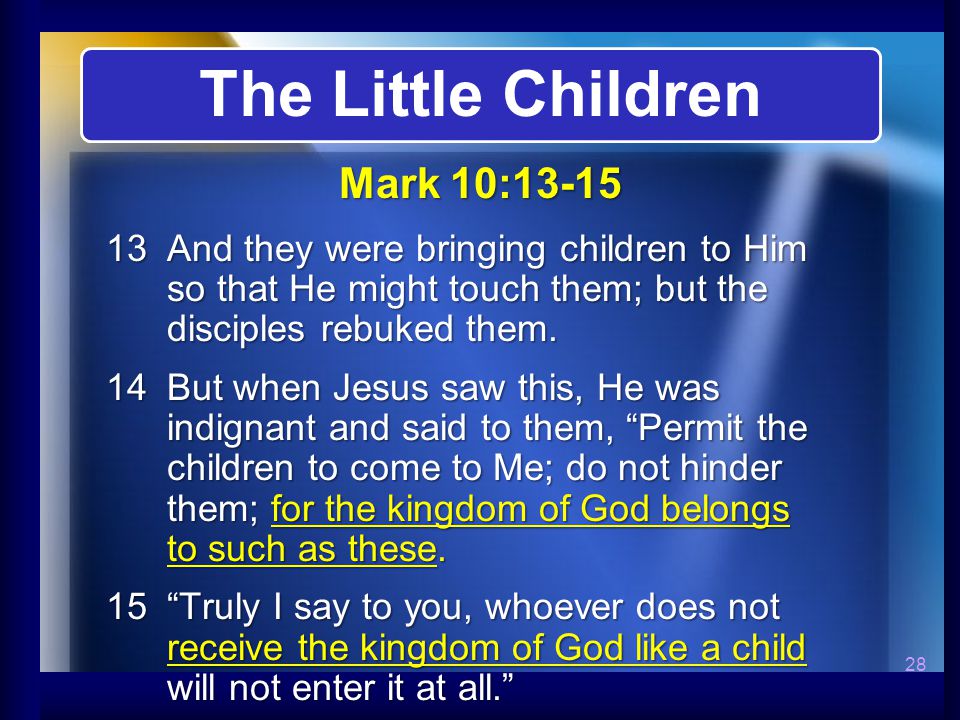 The Little Children

Mark 10:13-15

13 And they were bringing children to Him so that He might touch them; but the disciples rebuked them.

14 But when Jesus saw this, He was indignant and said to them, “Permit the children to come to Me; do not hinder them; for the kingdom of God belongs to such as these.

15 “Truly I say to you, whoever does not receive the kingdom of God like a child will not enter it at all.”

28